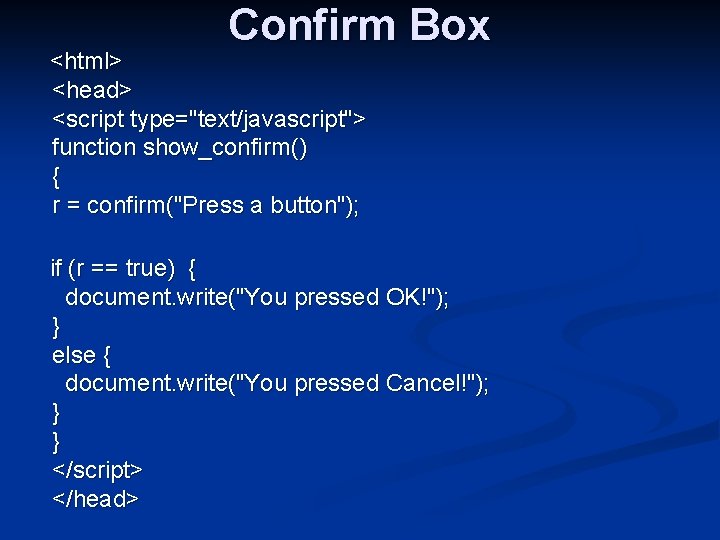 Confirm Box

<html>
<head>
<script type="text/javascript">
function show_confirm()
{
r = confirm("Press a button");

if (r == true) {
 document.write("You pressed OK!");
}
else {
 document.write("You pressed Cancel!");
}
}
</script>
</head>